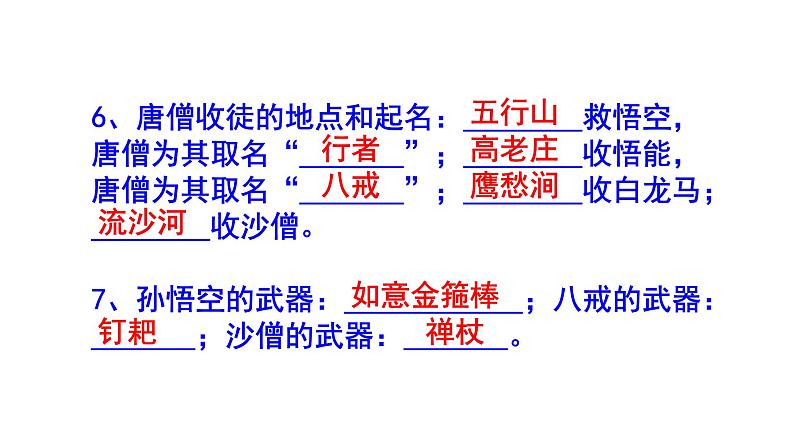 6、唐僧收徒的地点和起名：五行山救悟空，唐僧为其取名“行者”；高老庄收悟能，唐僧为其取名“八戒”；鹰愁涧收白龙马；流沙河收沙僧。

7、孙悟空的武器：如意金箍棒；八戒的武器：钉耙；沙僧的武器：禅杖。